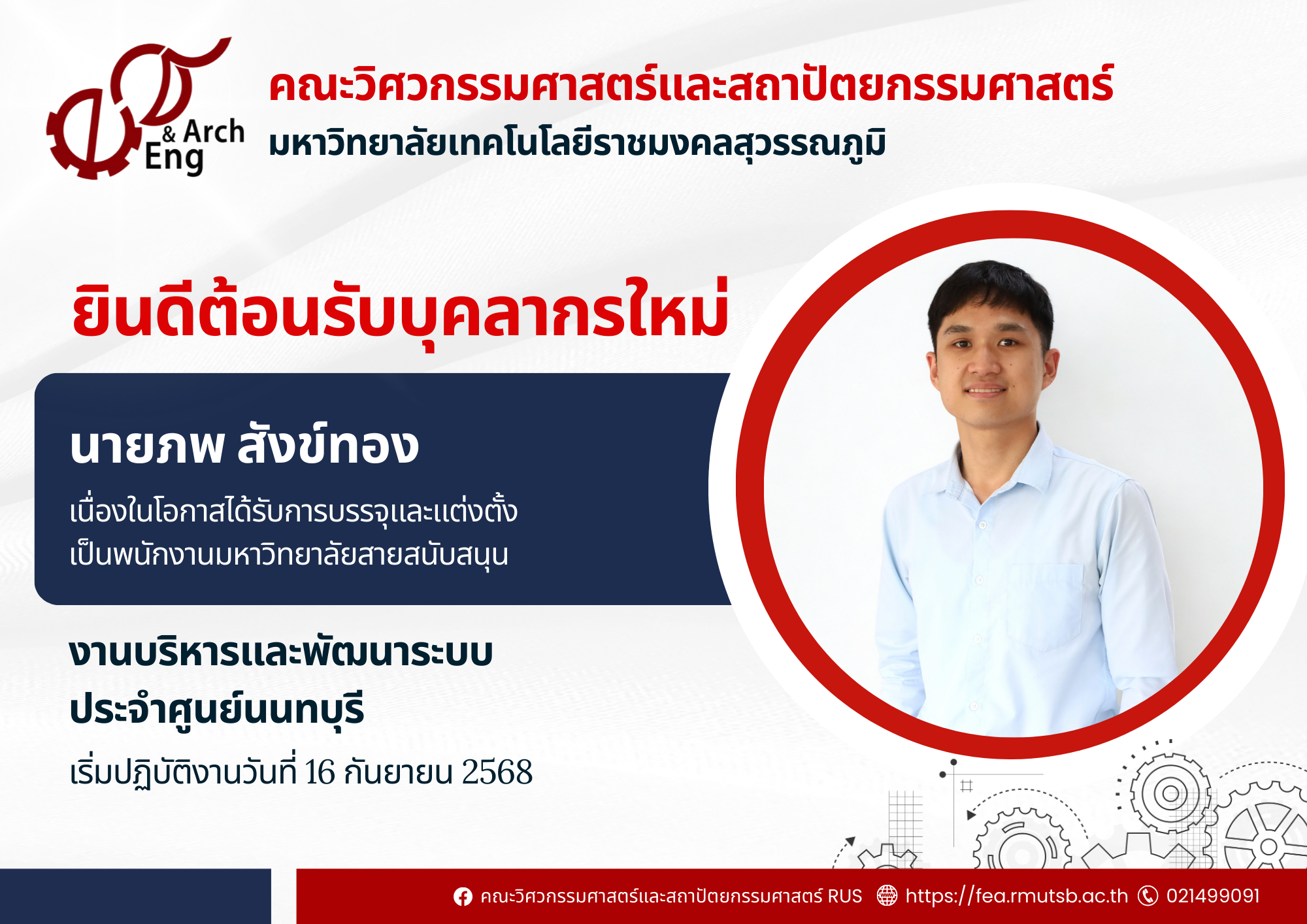 & Arch
Eng

คณะวิศวกรรมศาสตร์และสถาปัตยกรรมศาสตร์
มหาวิทยาลัยเทคโนโลยีราชมงคลสุวรรณภูมิ

ยินดีต้อนรับบุคลากรใหม่

นายภพ สังข์ทอง
เนื่องในโอกาสได้รับการบรรจุและแต่งตั้ง
เป็นพนักงานมหาวิทยาลัยสายสนับสนุน

งานบริหารและพัฒนาระบบ
ประจำศูนย์นนทบุรี
เริ่มปฏิบัติงานวันที่ 16 กันยายน 2568

คณะวิศวกรรมศาสตร์และสถาปัตยกรรมศาสตร์ RUS https://fea.rmutsb.ac.th 021499091